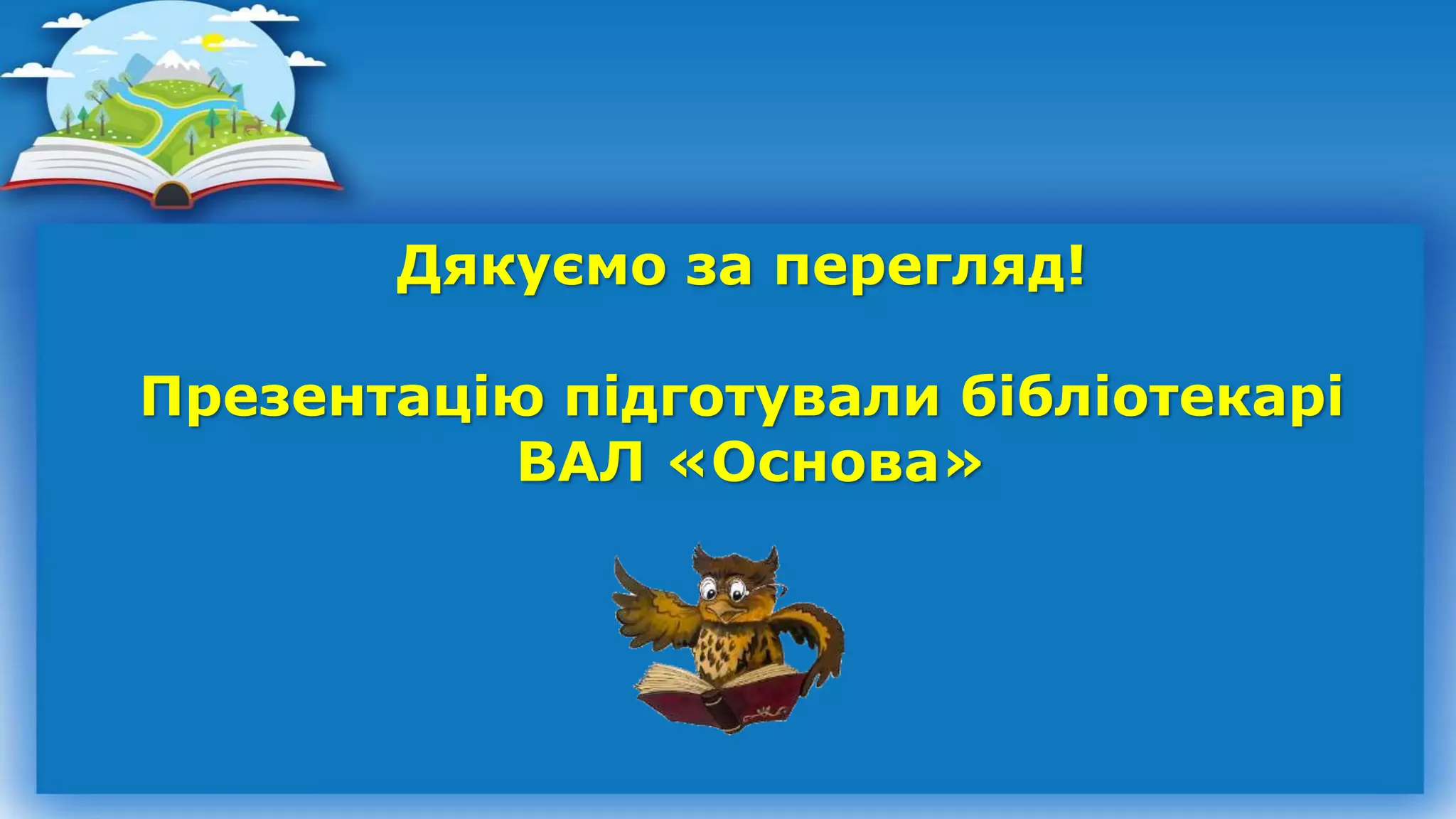 Дякуємо за перегляд!

Презентацію підготували бібліотекарі ВАЛ «Основа»